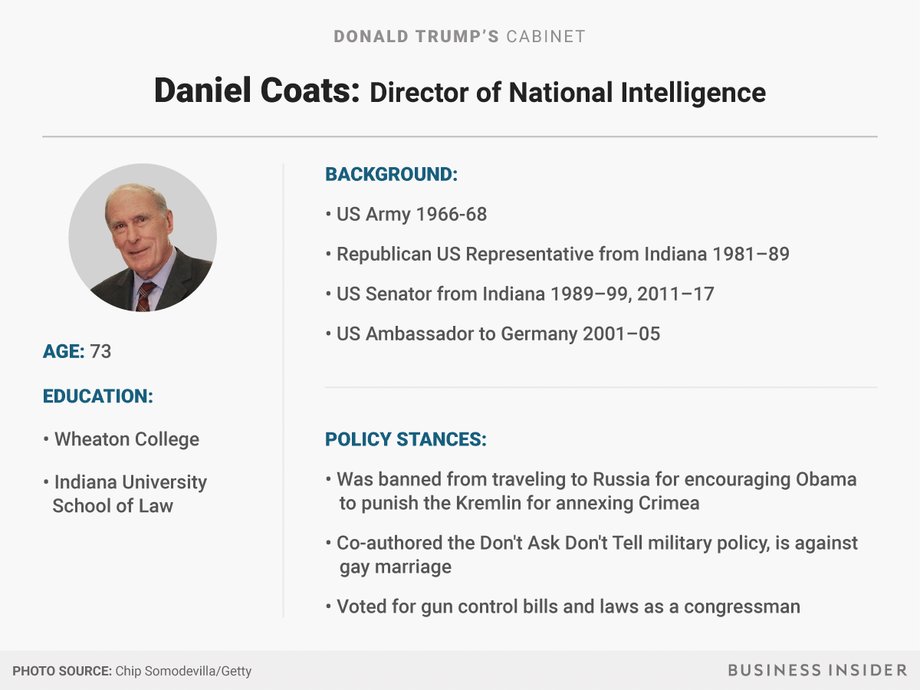 DONALD TRUMP'S CABINET

Daniel Coats: Director of National Intelligence

AGE: 73

EDUCATION:

• Wheaton College

• Indiana University School of Law

BACKGROUND:

• US Army 1966-68

• Republican US Representative from Indiana 1981–89

• US Senator from Indiana 1989–99, 2011–17

• US Ambassador to Germany 2001–05

POLICY STANCES:

• Was banned from traveling to Russia for encouraging Obama to punish the Kremlin for annexing Crimea

• Co-authored the Don't Ask Don't Tell military policy, is against gay marriage

• Voted for gun control bills and laws as a congressman

PHOTO SOURCE: Chip Somodevilla/Getty

BUSINESS INSIDER